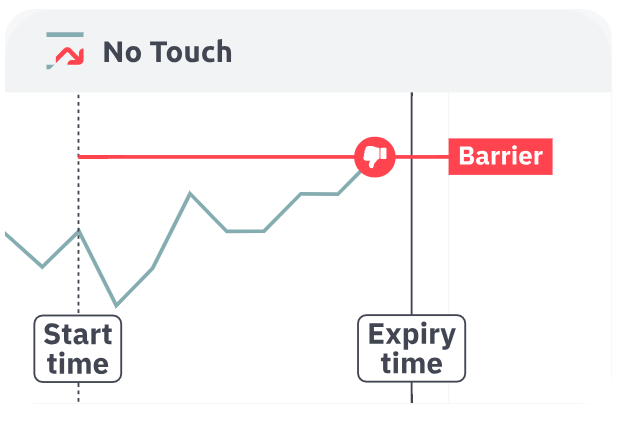 No Touch

Barrier

Start time

Expiry time